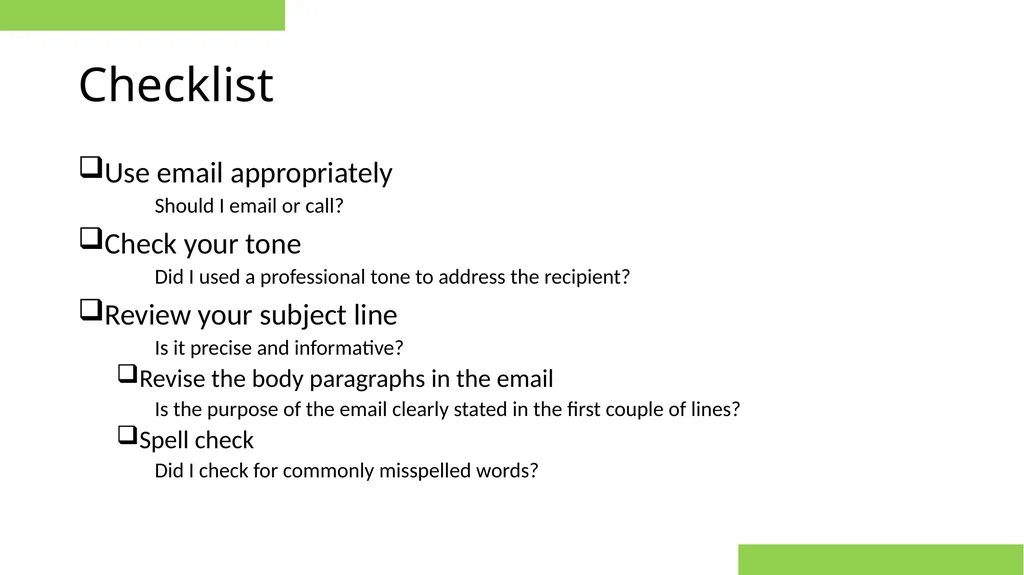 Checklist

❑Use email appropriately

Should I email or call?

❑Check your tone

Did I used a professional tone to address the recipient?

❑Review your subject line

Is it precise and informative?

❑Revise the body paragraphs in the email

Is the purpose of the email clearly stated in the first couple of lines?

❑Spell check

Did I check for commonly misspelled words?